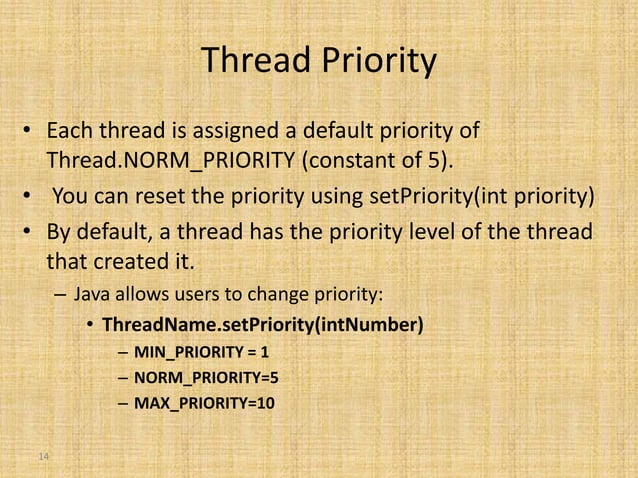 Thread Priority

• Each thread is assigned a default priority of Thread.NORM_PRIORITY (constant of 5).
• You can reset the priority using setPriority(int priority)
• By default, a thread has the priority level of the thread that created it.
– Java allows users to change priority:
• ThreadName.setPriority(intNumber)
– MIN_PRIORITY = 1
– NORM_PRIORITY=5
– MAX_PRIORITY=10

14